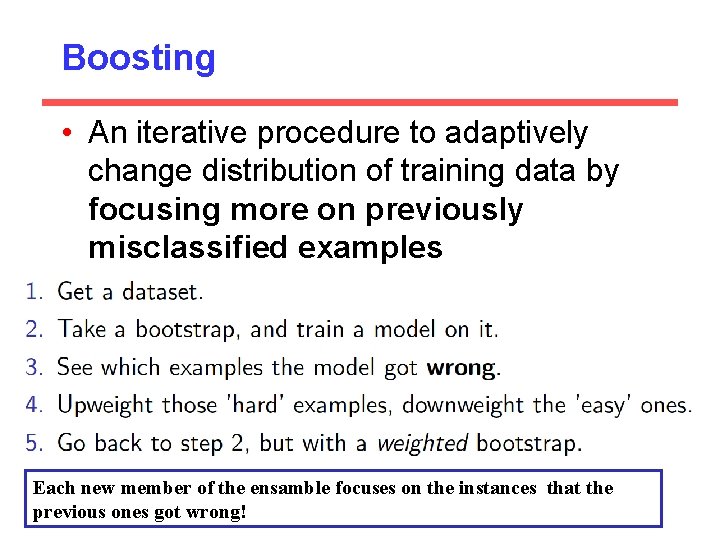 Boosting

• An iterative procedure to adaptively change distribution of training data by focusing more on previously misclassified examples

1. Get a dataset.
2. Take a bootstrap, and train a model on it.
3. See which examples the model got wrong.
4. Upweight those 'hard' examples, downweight the 'easy' ones.
5. Go back to step 2, but with a weighted bootstrap.

Each new member of the ensamble focuses on the instances that the previous ones got wrong!